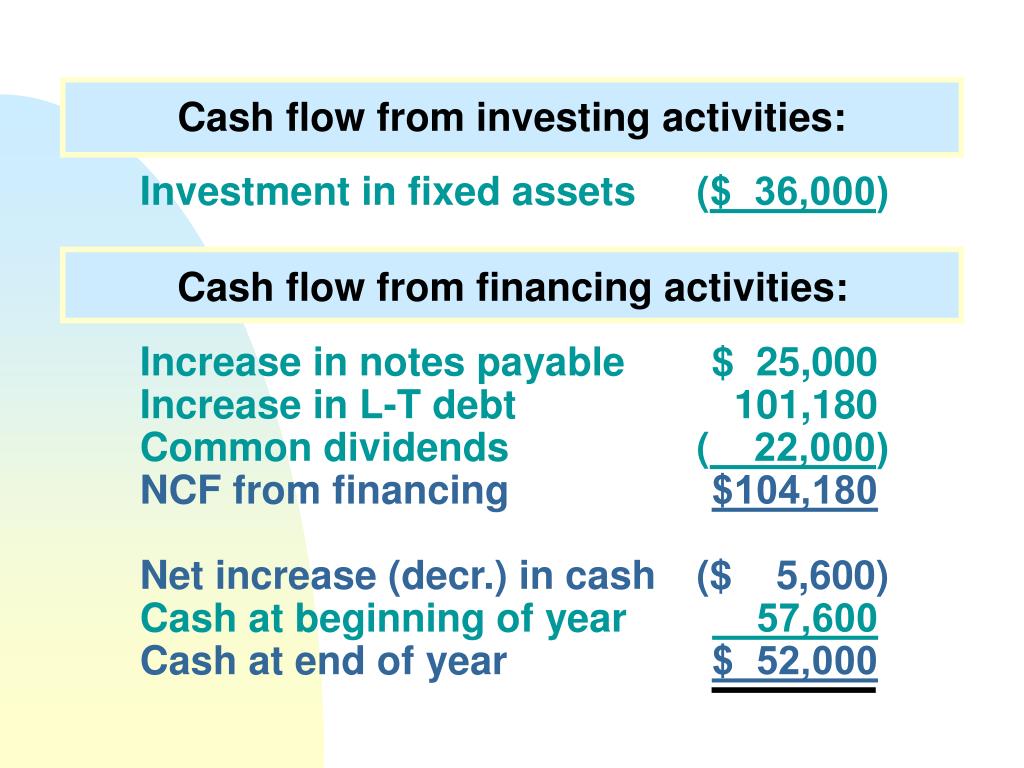 Cash flow from investing activities:

Investment in fixed assets ($ 36,000)

Cash flow from financing activities:

Increase in notes payable $ 25,000
Increase in L-T debt 101,180
Common dividends ( 22,000)
NCF from financing $104,180

Net increase (decr.) in cash ($ 5,600)
Cash at beginning of year 57,600
Cash at end of year $ 52,000